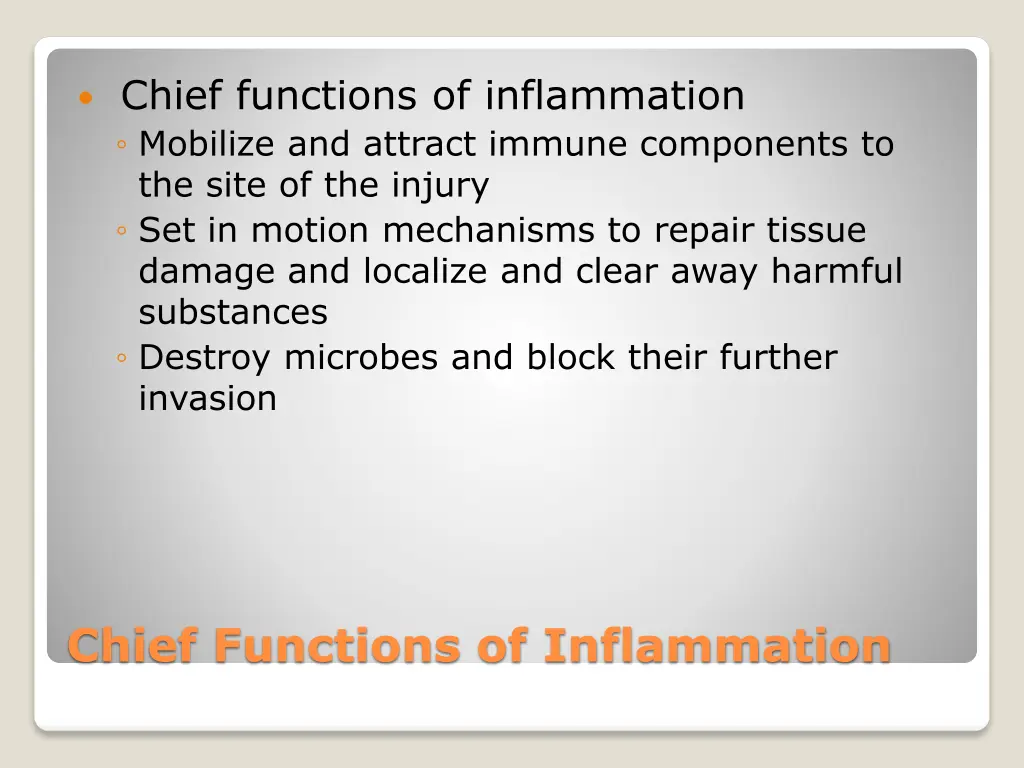 • Chief functions of inflammation
◦ Mobilize and attract immune components to the site of the injury
◦ Set in motion mechanisms to repair tissue damage and localize and clear away harmful substances
◦ Destroy microbes and block their further invasion

Chief Functions of Inflammation